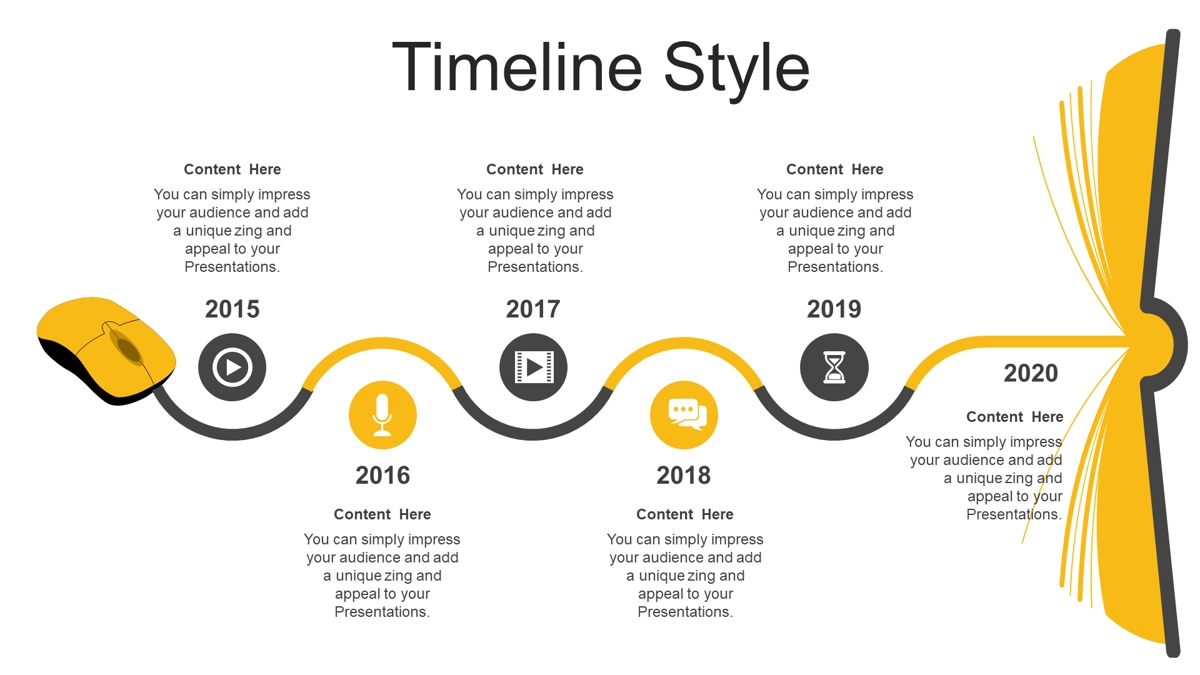 Timeline Style

Content Here

You can simply impress your audience and add a unique zing and appeal to your Presentations.

2015

Content Here

You can simply impress your audience and add a unique zing and appeal to your Presentations.

2017

Content Here

You can simply impress your audience and add a unique zing and appeal to your Presentations.

2019

2016

Content Here

You can simply impress your audience and add a unique zing and appeal to your Presentations.

2018

Content Here

You can simply impress your audience and add a unique zing and appeal to your Presentations.

2020

Content Here

You can simply impress your audience and add a unique zing and appeal to your Presentations.